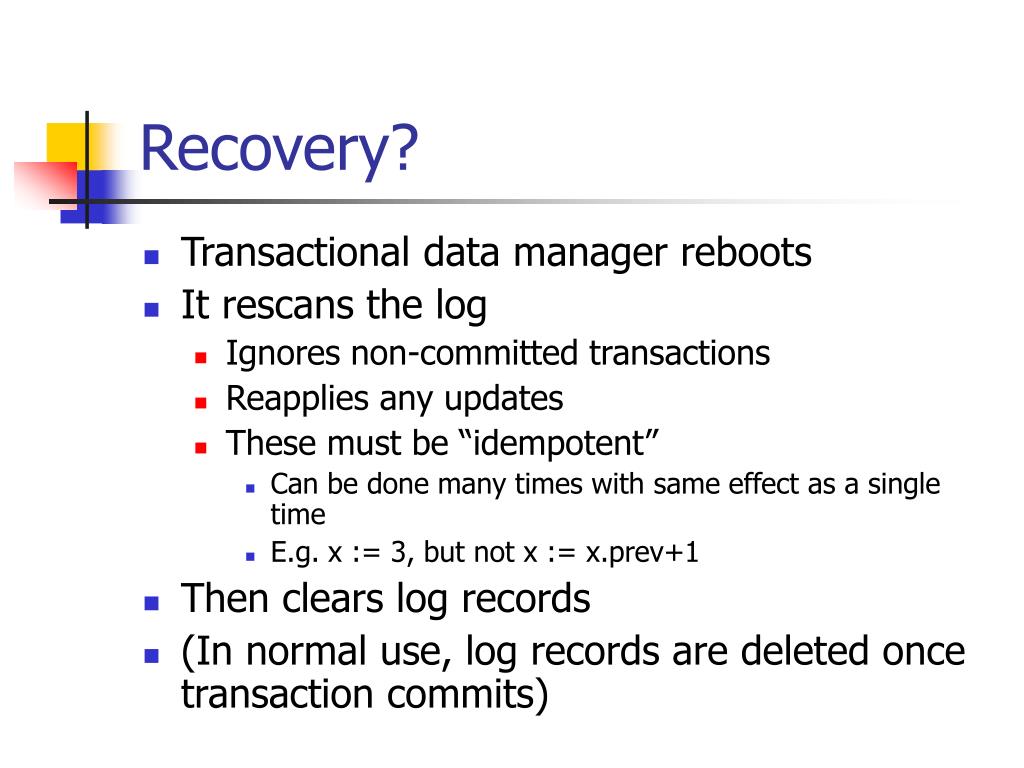 Recovery?

Transactional data manager reboots

It rescans the log

Ignores non-committed transactions

Reapplies any updates

These must be “idempotent”

Can be done many times with same effect as a single time

E.g. x := 3, but not x := x.prev+1

Then clears log records

(In normal use, log records are deleted once transaction commits)